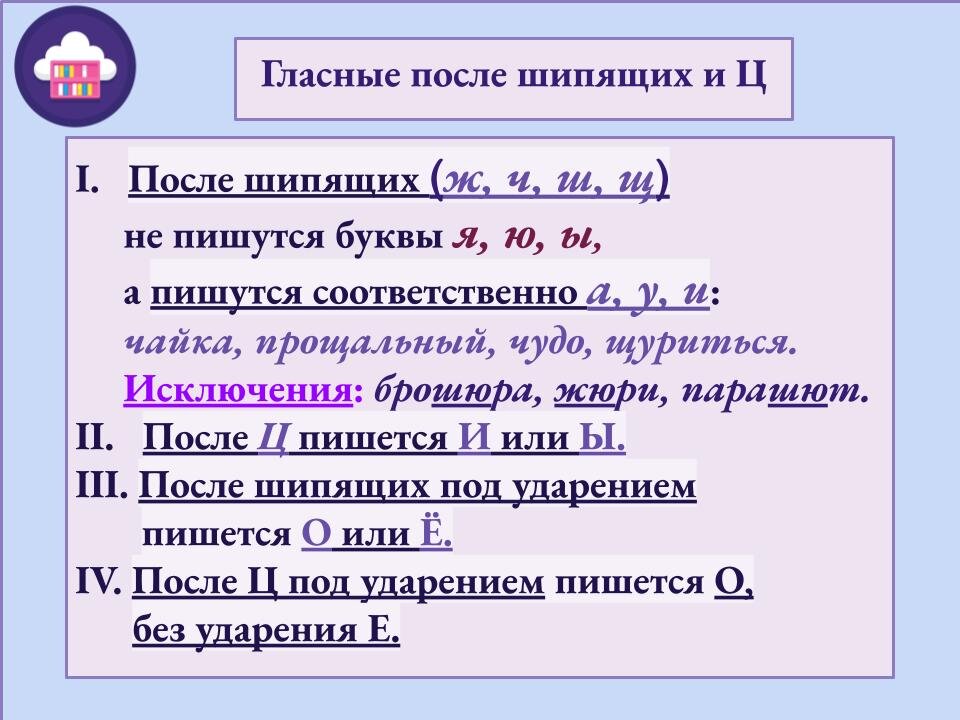 Гласные после шипящих и Ц

I. После шипящих (ж, ч, ш, щ) не пишутся буквы я, ю, ы, а пишутся соответственно а, у, и: чайка, прощальный, чудо, щуриться. Исключения: брошюра, жюри, парашют.

II. После Ц пишется И или Ы.

III. После шипящих под ударением пишется О или Ё.

IV. После Ц под ударением пишется О, без ударения Е.